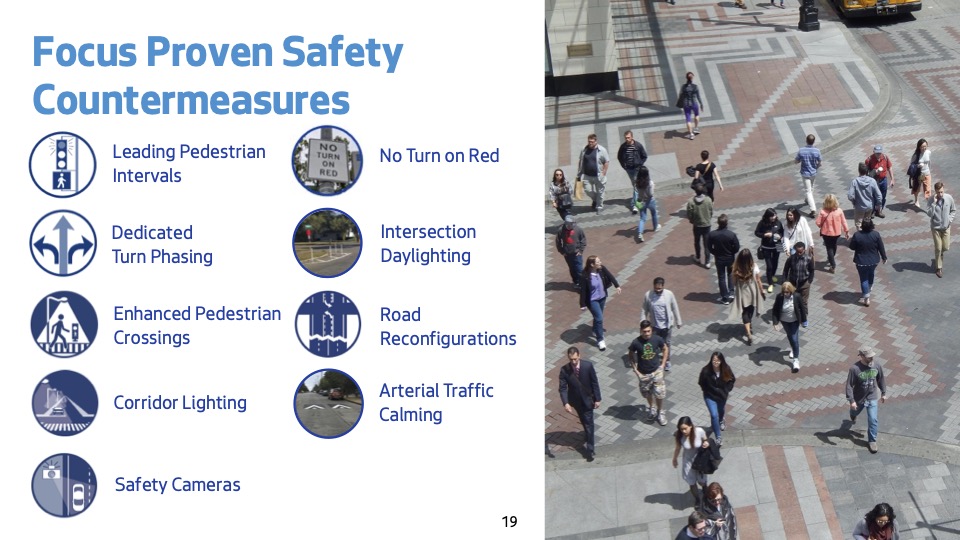 Focus Proven Safety Countermeasures

Leading Pedestrian Intervals

Dedicated Turn Phasing

Enhanced Pedestrian Crossings

Corridor Lighting

Safety Cameras

NO TURN ON RED

No Turn on Red

Intersection Daylighting

Road Reconfigurations

Arterial Traffic Calming

19